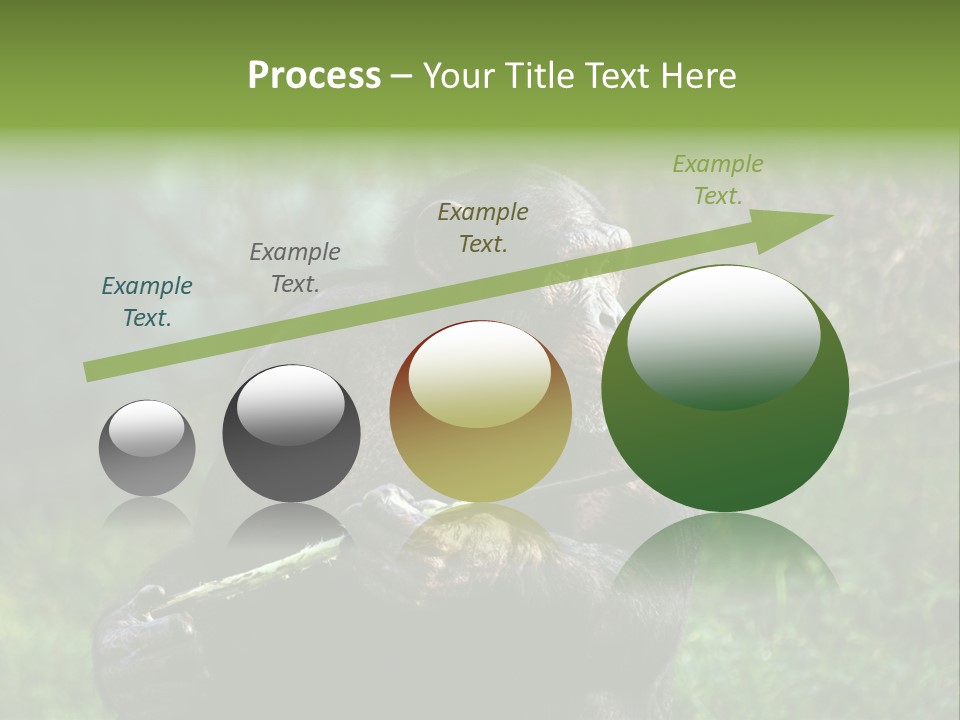 Process – Your Title Text Here

Example Text.

Example Text.

Example Text.

Example Text.